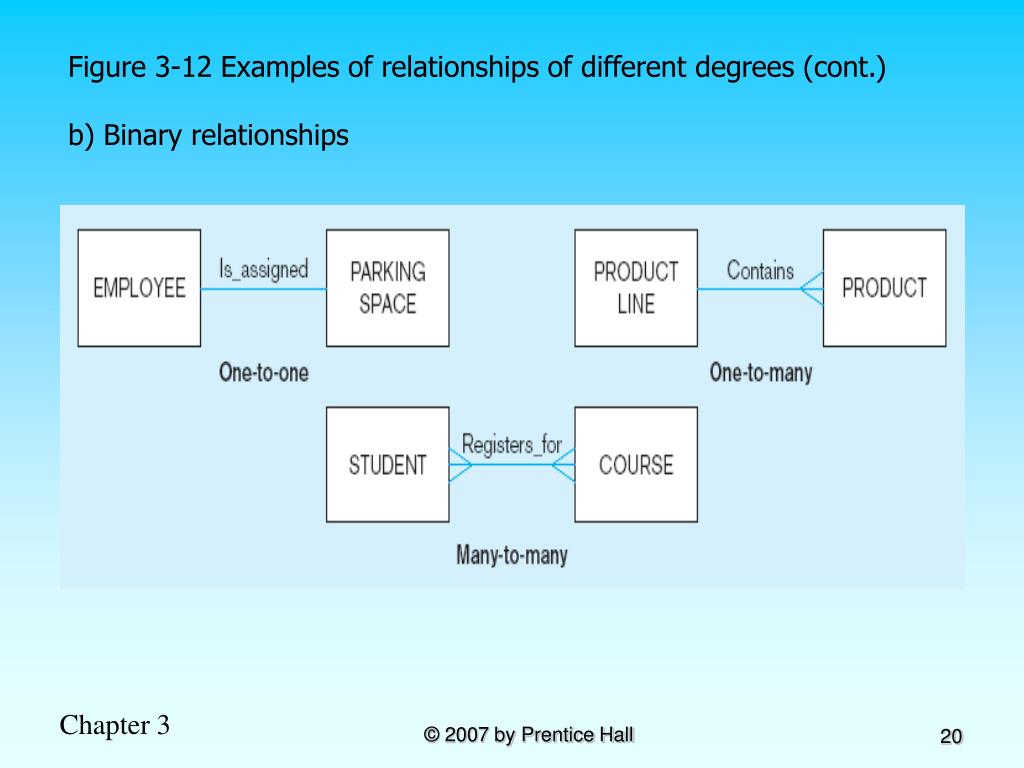 Figure 3-12 Examples of relationships of different degrees (cont.)

b) Binary relationships

EMPLOYEE

Is_assigned

PARKING SPACE

One-to-one

PRODUCT LINE

Contains

PRODUCT

One-to-many

STUDENT

Registers_for

COURSE

Many-to-many

Chapter 3

© 2007 by Prentice Hall

20